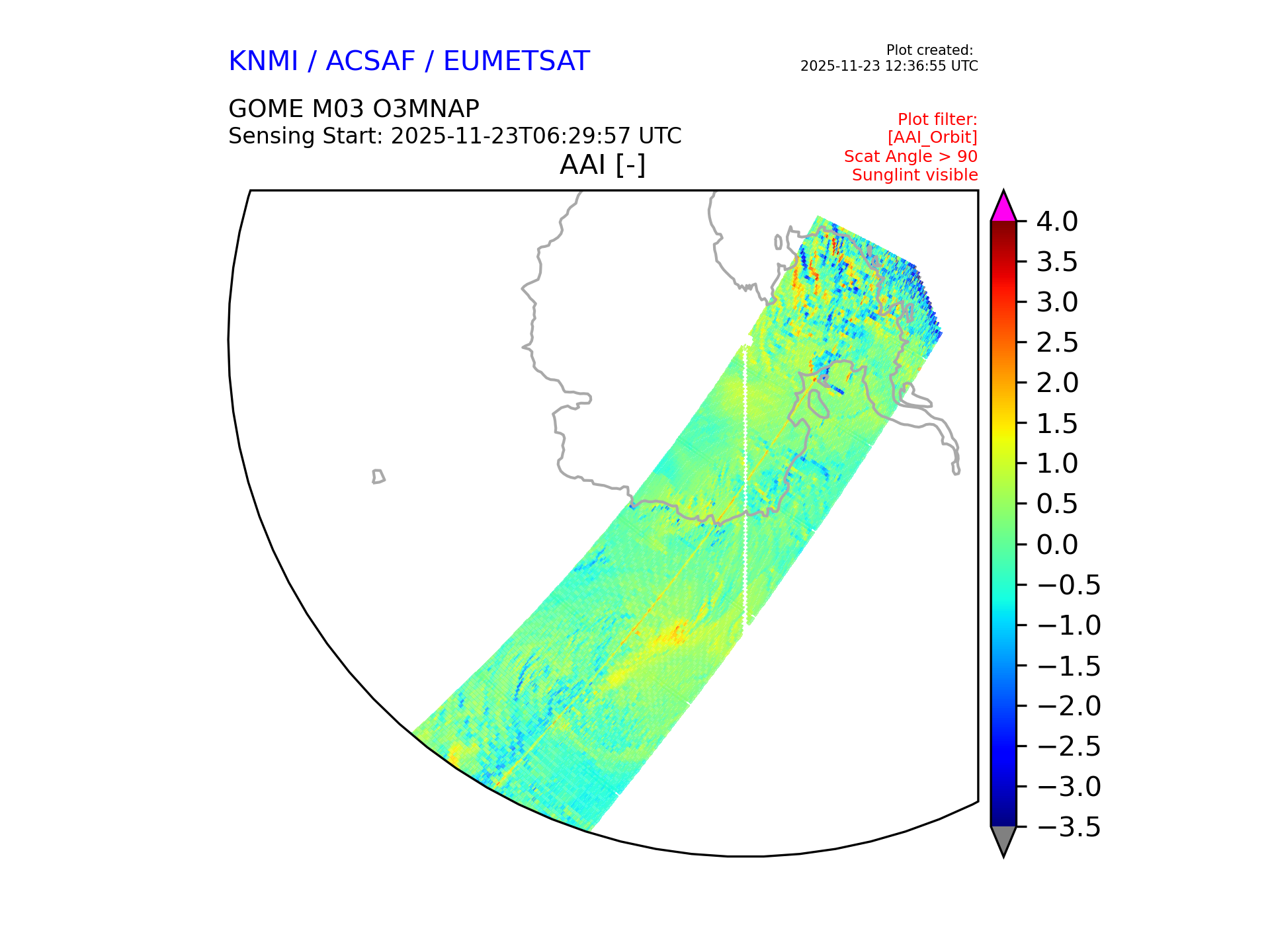 KNMI / ACSAF / EUMETSAT

Plot created:
2025-11-23 12:36:55 UTC

GOME M03 O3MNAP
Sensing Start: 2025-11-23T06:29:57 UTC

Plot filter:
[AAI_Orbit]
Scat Angle > 90
Sunglint visible

AAI [-]

4.0
3.5
3.0
2.5
2.0
1.5
1.0
0.5
0.0
−0.5
−1.0
−1.5
−2.0
−2.5
−3.0
−3.5